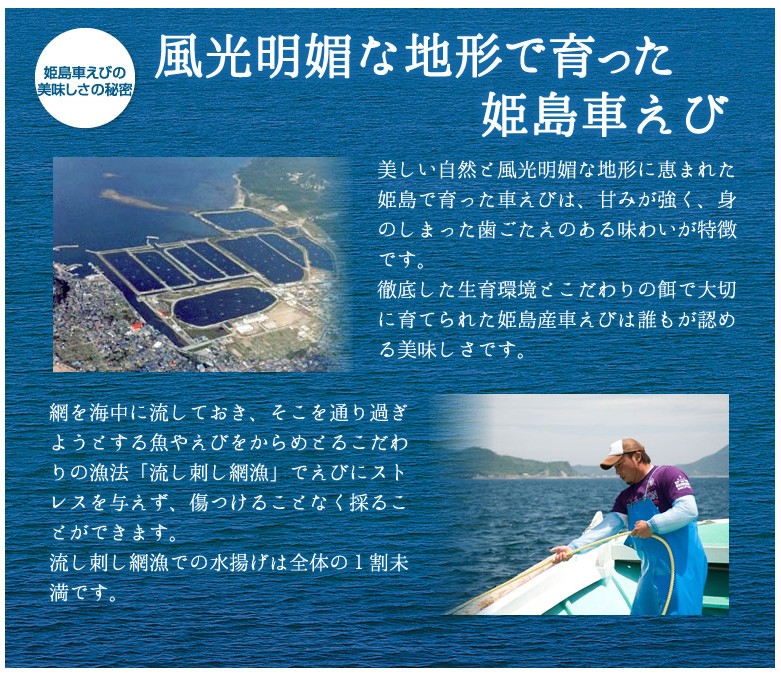 姫島車えびの美味しさの秘密

風光明媚な地形で育った姫島車えび

美しい自然と風光明媚な地形に恵まれた姫島で育った車えびは、甘みが強く、身のしまった歯ごたえのある味わいが特徴です。
徹底した生育環境とこだわりの餌で大切に育てられた姫島産車えびは誰もが認める美味しさです。

網を海中に流しておき、そこを通り過ぎようとする魚やえびをからめとるこだわりの漁法「流し刺し網漁」でえびにストレスを与えず、傷つけることなく採ることができます。
流し刺し網漁での水揚げは全体の１割未満です。